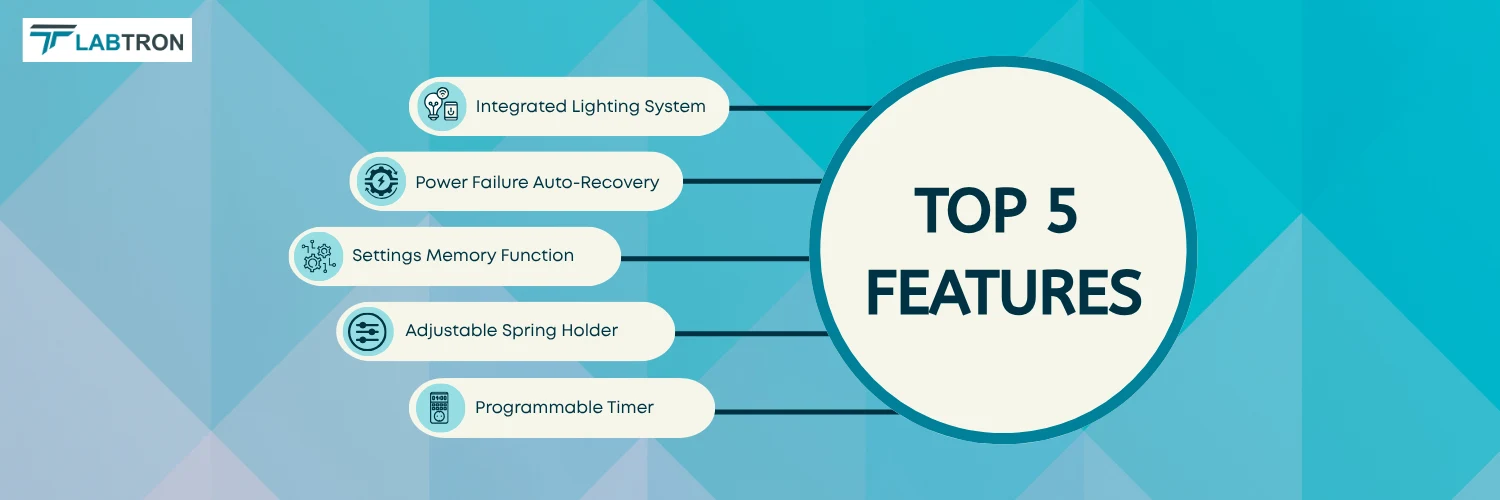 LABTRON

Integrated Lighting System

Power Failure Auto-Recovery

Settings Memory Function

Adjustable Spring Holder

Programmable Timer

TOP 5 FEATURES